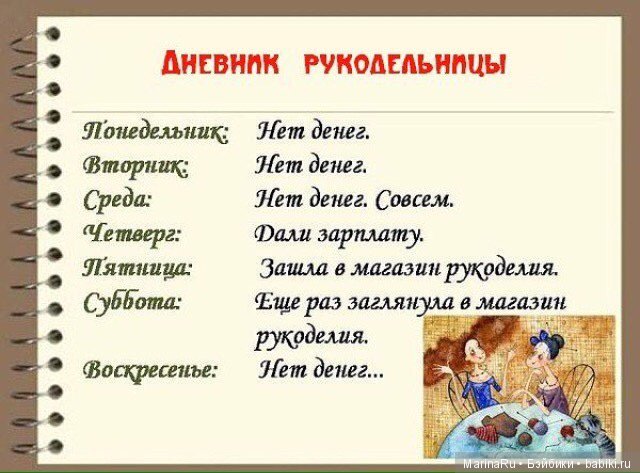 ДНЕВНИК РУКОДЕЛЬНИЦЫ

Понедельник: Нет денег.
Вторник: Нет денег.
Среда: Нет денег. Совсем.
Четверг: Дали зарплату.
Пятница: Зашла в магазин рукоделия.
Суббота: Еще раз заглянула в магазин рукоделия.
Воскресенье: Нет денег...

MarinaRu • Бэйбики • babiki.ru